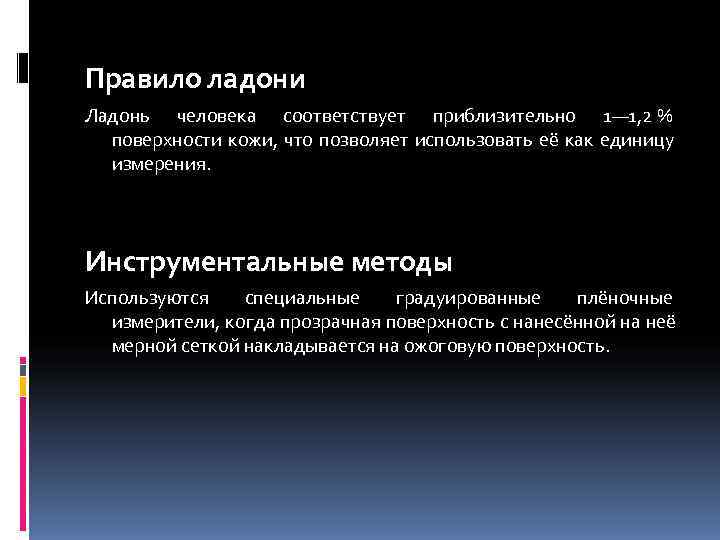 Правило ладони

Ладонь человека соответствует приблизительно 1—1,2 % поверхности кожи, что позволяет использовать её как единицу измерения.

Инструментальные методы

Используются специальные градуированные плёночные измерители, когда прозрачная поверхность с нанесённой на неё мерной сеткой накладывается на ожоговую поверхность.